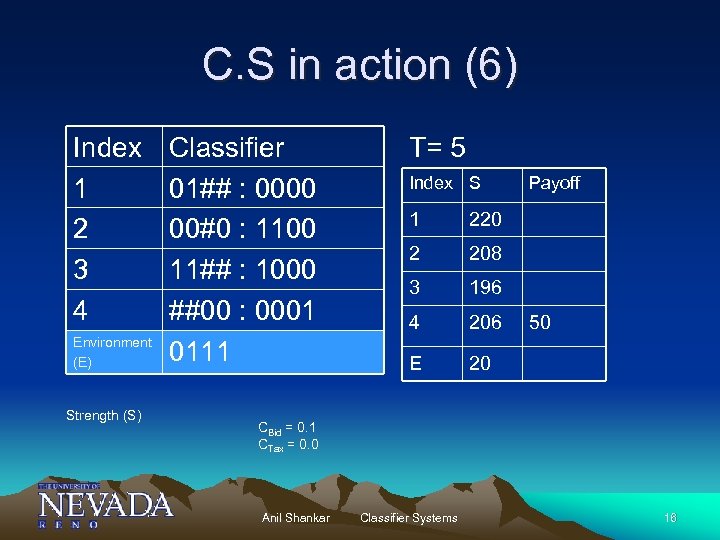 C.S in action (6)

| Index | Classifier |
|---|---|
| 1 | 01## : 0000 |
| 2 | 00#0 : 1100 |
| 3 | 11## : 1000 |
| 4 | ##00 : 0001 |
| Environment (E) | 0111 |

T= 5

| Index | S | Payoff |
|---|---|---|
| 1 | 220 | |
| 2 | 208 | |
| 3 | 196 | |
| 4 | 206 | 50 |
| E | 20 | |

Strength (S)

$C_{Bid} = 0.1$
$C_{Tax} = 0.0$

THE UNIVERSITY OF NEVADA RENO

Anil Shankar Classifier Systems 16